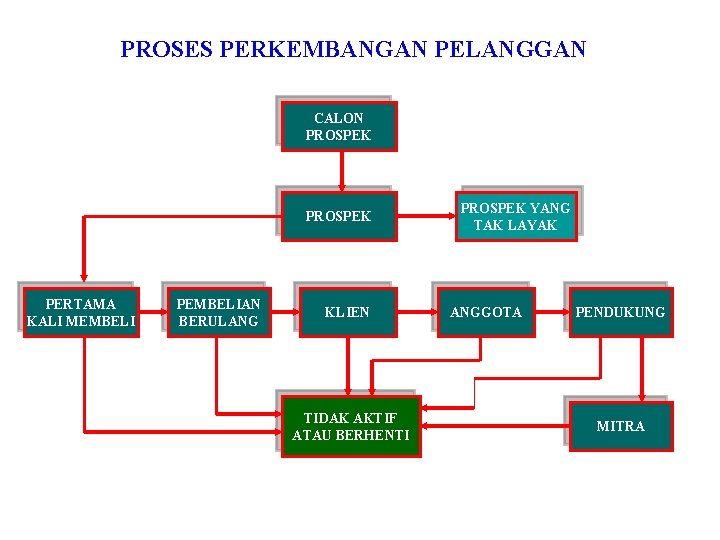 PROSES PERKEMBANGAN PELANGGAN

CALON PROSPEK

PROSPEK

PROSPEK YANG TAK LAYAK

PERTAMA KALI MEMBELI

PEMBELIAN BERULANG

KLIEN

ANGGOTA

PENDUKUNG

TIDAK AKTIF ATAU BERHENTI

MITRA